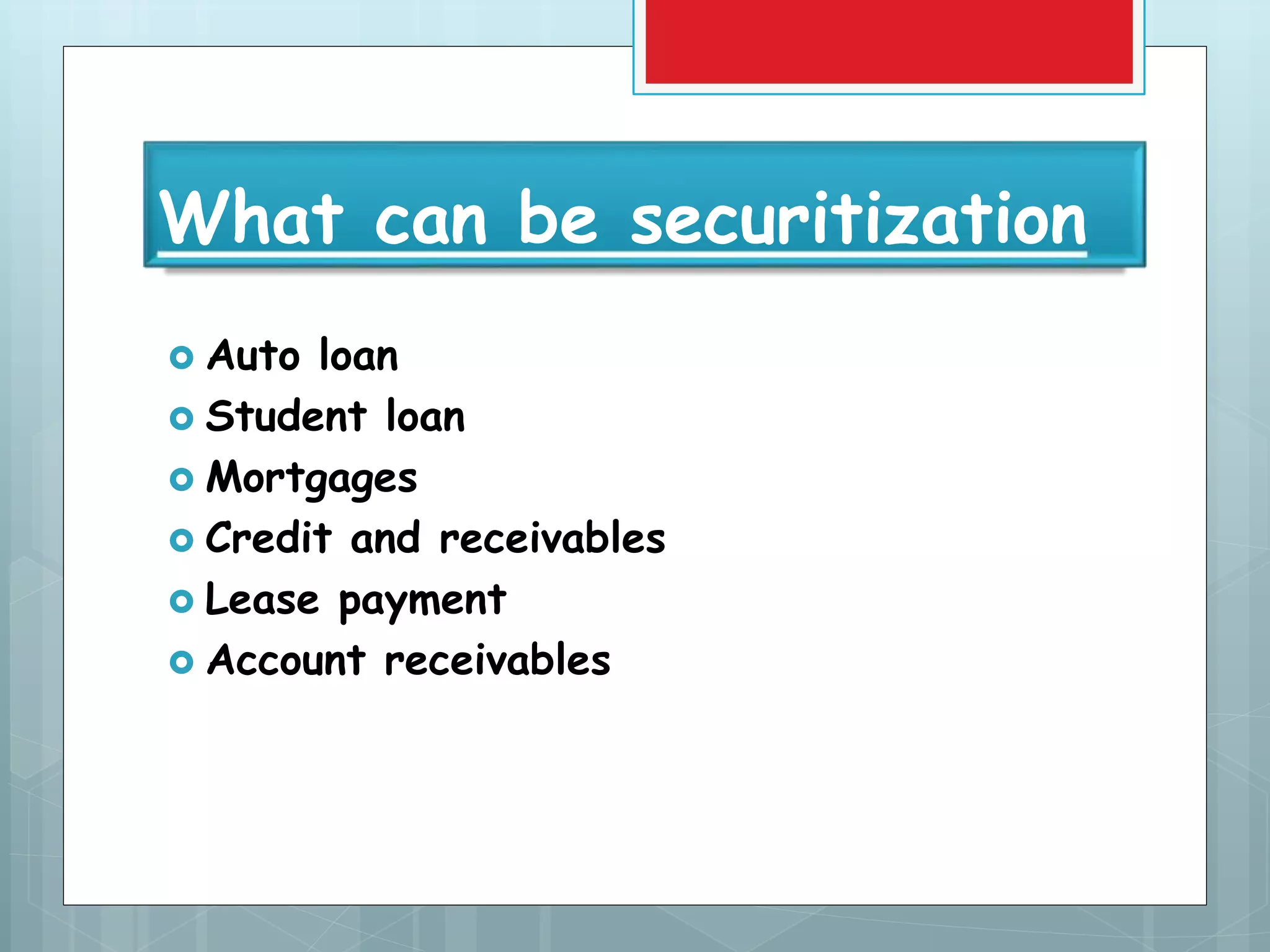 What can be securitization

Auto loan
Student loan
Mortgages
Credit and receivables
Lease payment
Account receivables